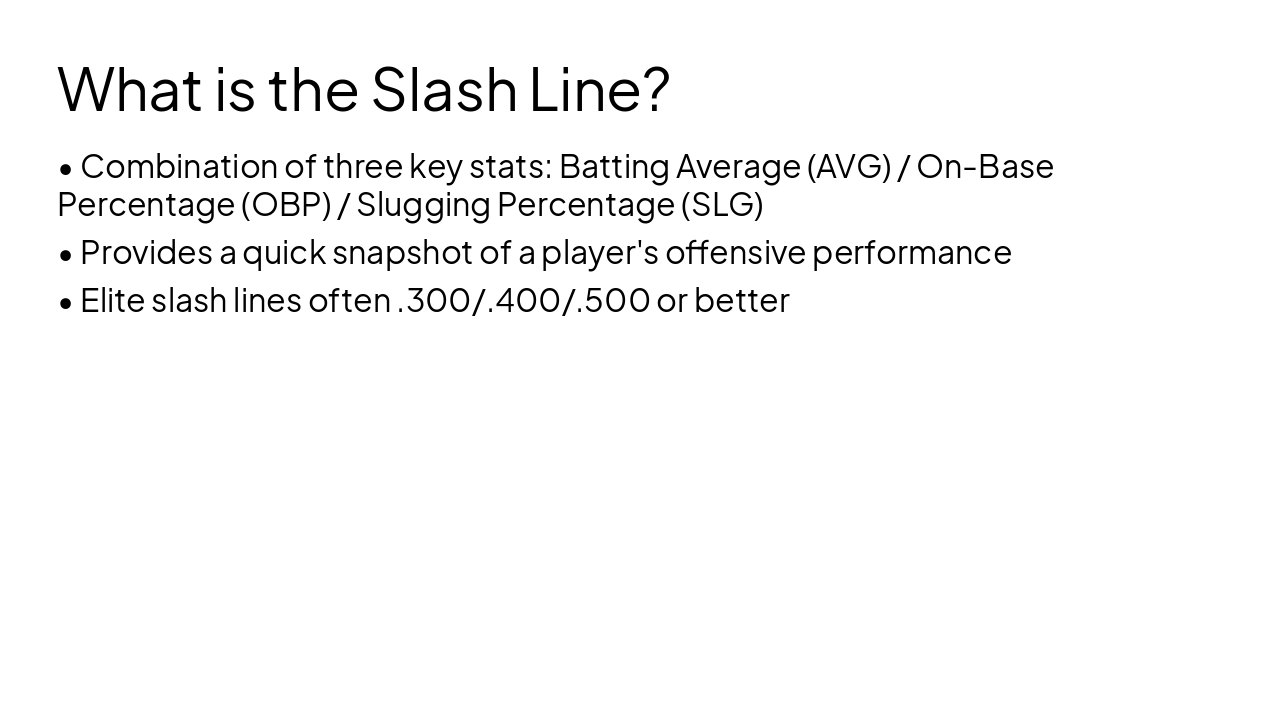 What is the Slash Line?

• Combination of three key stats: Batting Average (AVG) / On-Base Percentage (OBP) / Slugging Percentage (SLG)

• Provides a quick snapshot of a player's offensive performance

• Elite slash lines often .300/.400/.500 or better